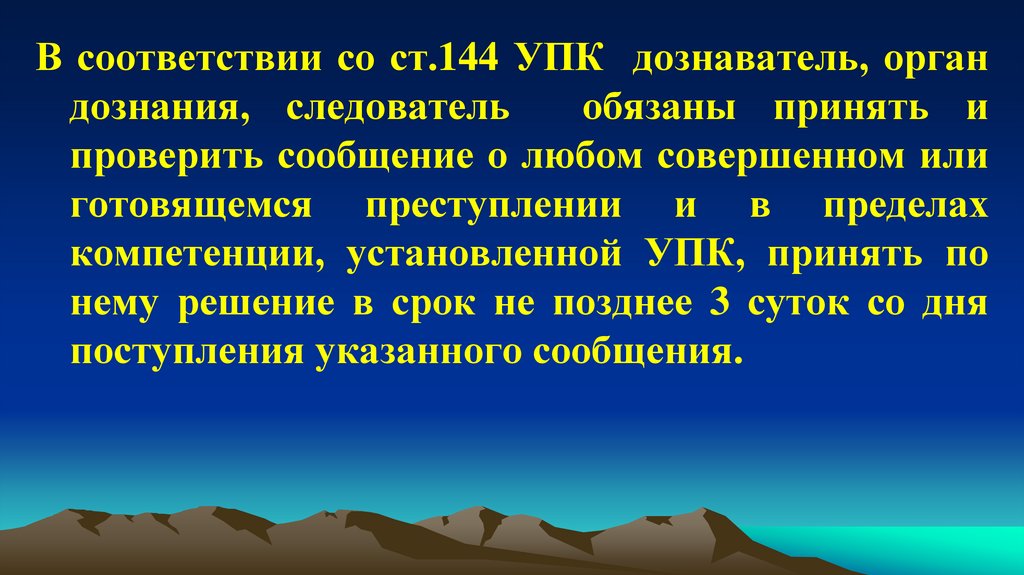 В соответствии со ст.144 УПК дознаватель, орган дознания, следователь обязаны принять и проверить сообщение о любом совершенном или готовящемся преступлении и в пределах компетенции, установленной УПК, принять по нему решение в срок не позднее 3 суток со дня поступления указанного сообщения.